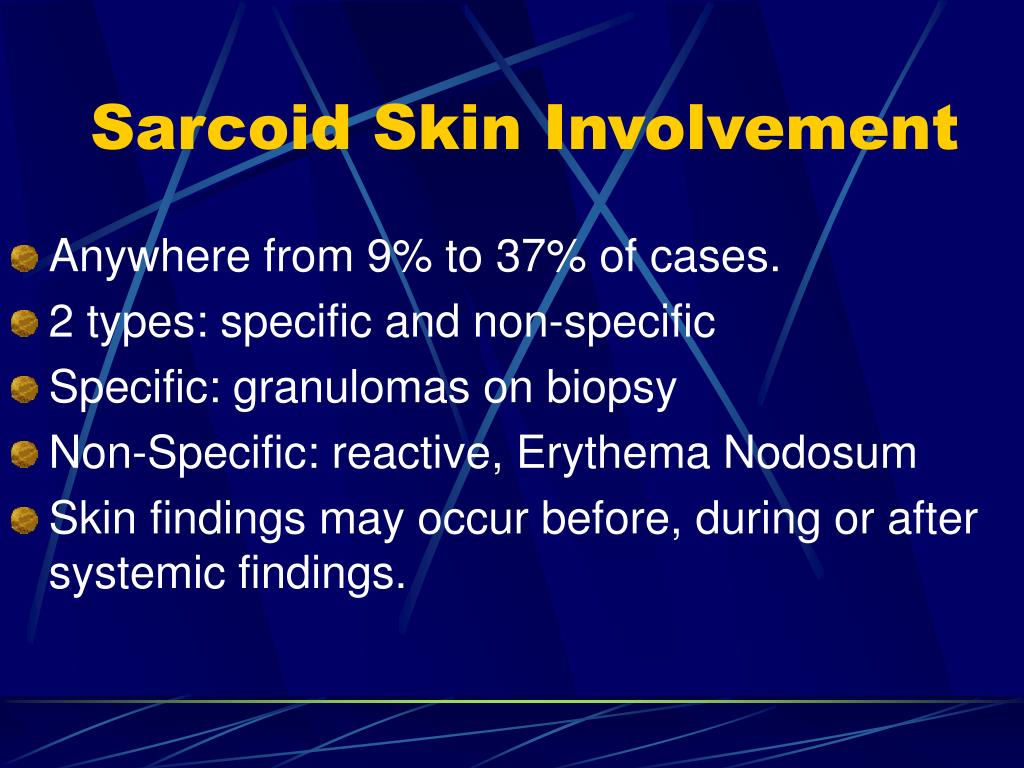 Sarcoid Skin Involvement

Anywhere from 9% to 37% of cases.

2 types: specific and non-specific

Specific: granulomas on biopsy

Non-Specific: reactive, Erythema Nodosum

Skin findings may occur before, during or after systemic findings.